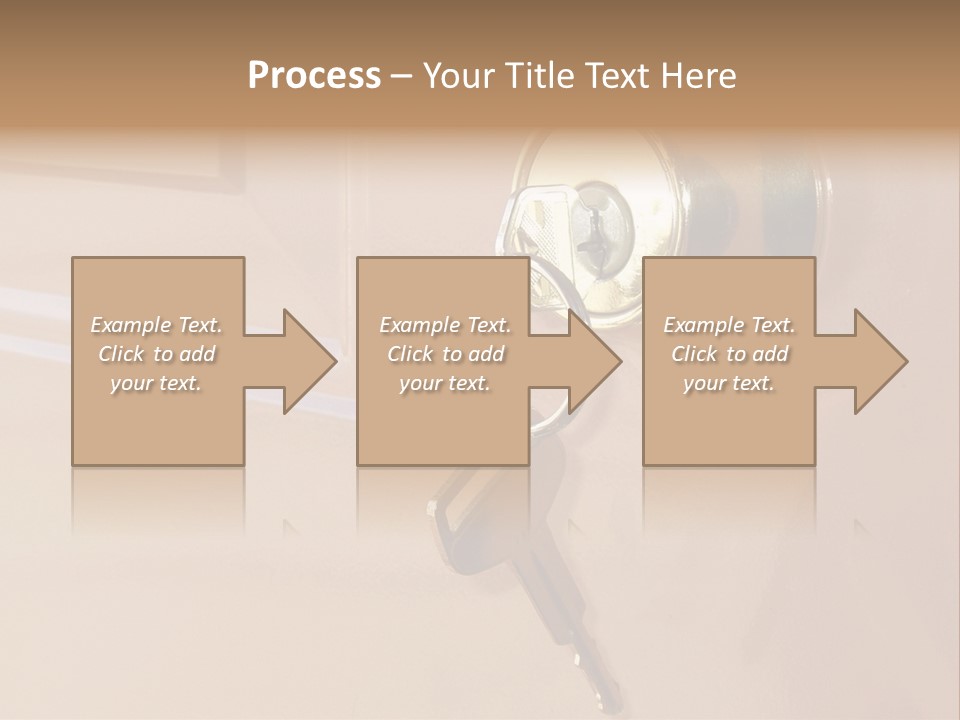 Process – Your Title Text Here

Example Text. Click to add your text.

Example Text. Click to add your text.

Example Text. Click to add your text.